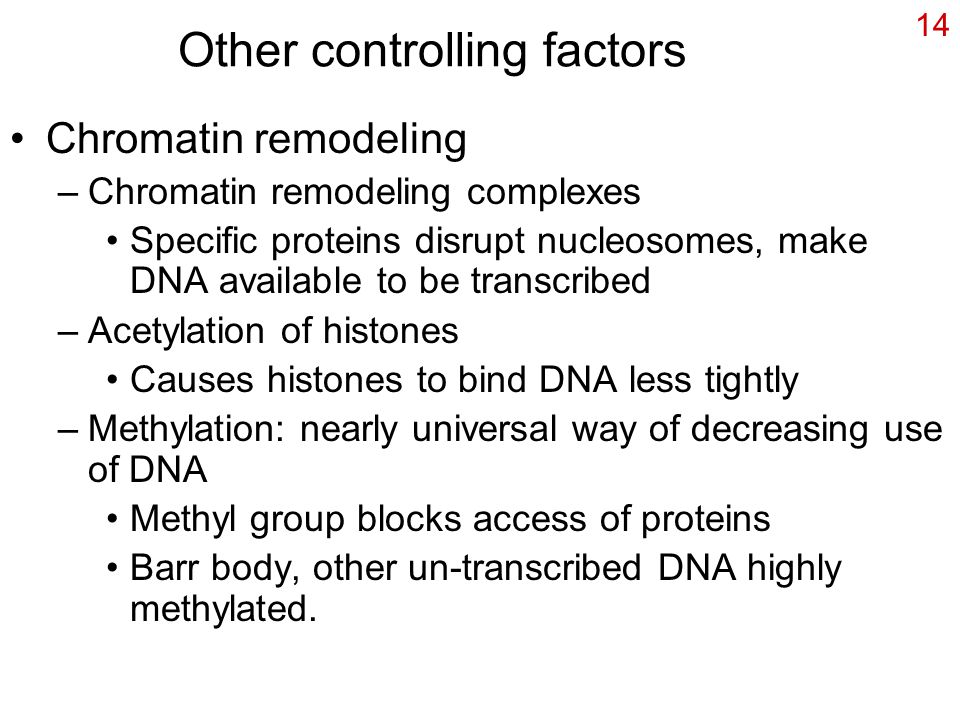 14

Other controlling factors

• Chromatin remodeling
– Chromatin remodeling complexes
• Specific proteins disrupt nucleosomes, make DNA available to be transcribed
– Acetylation of histones
• Causes histones to bind DNA less tightly
– Methylation: nearly universal way of decreasing use of DNA
• Methyl group blocks access of proteins
• Barr body, other un-transcribed DNA highly methylated.